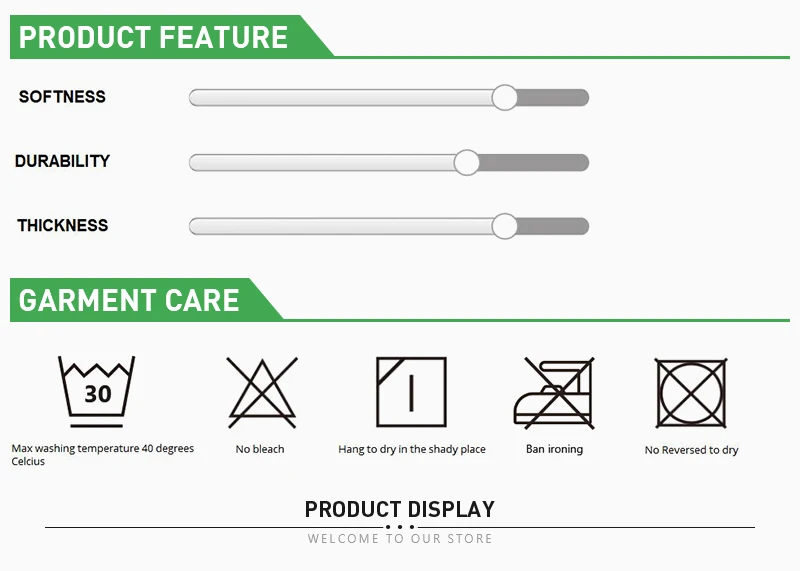 PRODUCT FEATURE

SOFTNESS

DURABILITY

THICKNESS

GARMENT CARE

30

Max washing temperature 40 degrees Celcius

No bleach

Hang to dry in the shady place

Ban ironing

No Reversed to dry

PRODUCT DISPLAY

WELCOME TO OUR STORE